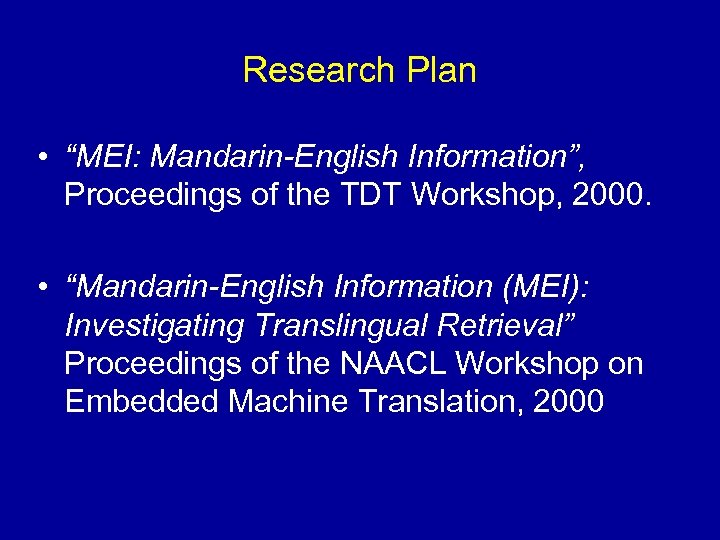 Research Plan

• “MEI: Mandarin-English Information”, Proceedings of the TDT Workshop, 2000.

• “Mandarin-English Information (MEI): Investigating Translingual Retrieval” Proceedings of the NAACL Workshop on Embedded Machine Translation, 2000